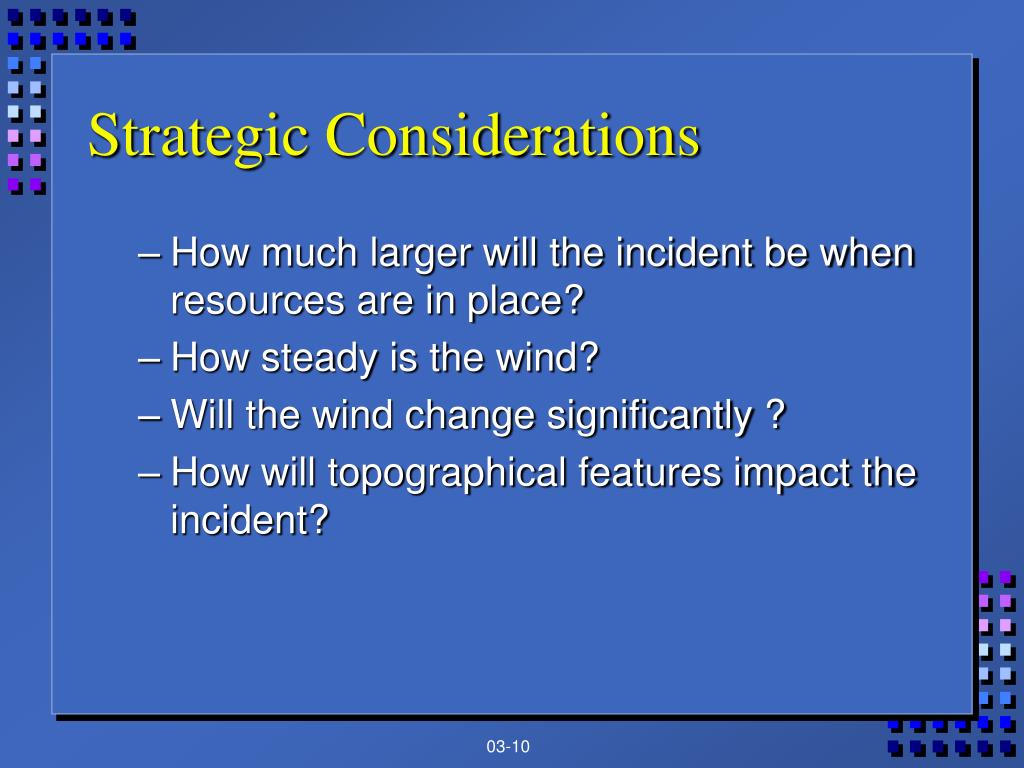 Strategic Considerations

– How much larger will the incident be when resources are in place?

– How steady is the wind?

– Will the wind change significantly ?

– How will topographical features impact the incident?

03-10